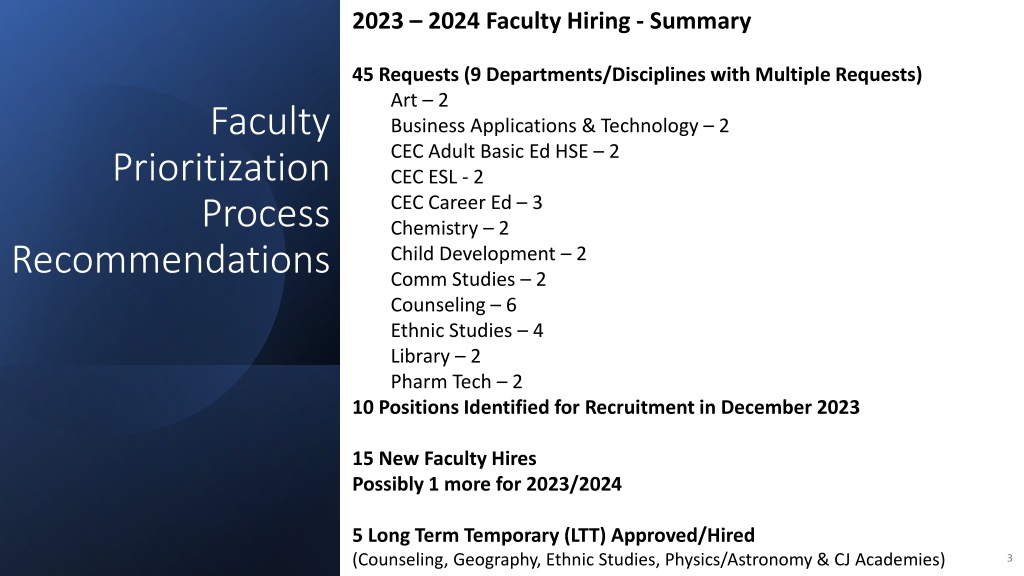 Faculty Prioritization Process Recommendations

2023 – 2024 Faculty Hiring - Summary

45 Requests (9 Departments/Disciplines with Multiple Requests)
Art – 2
Business Applications & Technology – 2
CEC Adult Basic Ed HSE – 2
CEC ESL - 2
CEC Career Ed – 3
Chemistry – 2
Child Development – 2
Comm Studies – 2
Counseling – 6
Ethnic Studies – 4
Library – 2
Pharm Tech – 2
10 Positions Identified for Recruitment in December 2023

15 New Faculty Hires
Possibly 1 more for 2023/2024

5 Long Term Temporary (LTT) Approved/Hired
(Counseling, Geography, Ethnic Studies, Physics/Astronomy & CJ Academies)

3